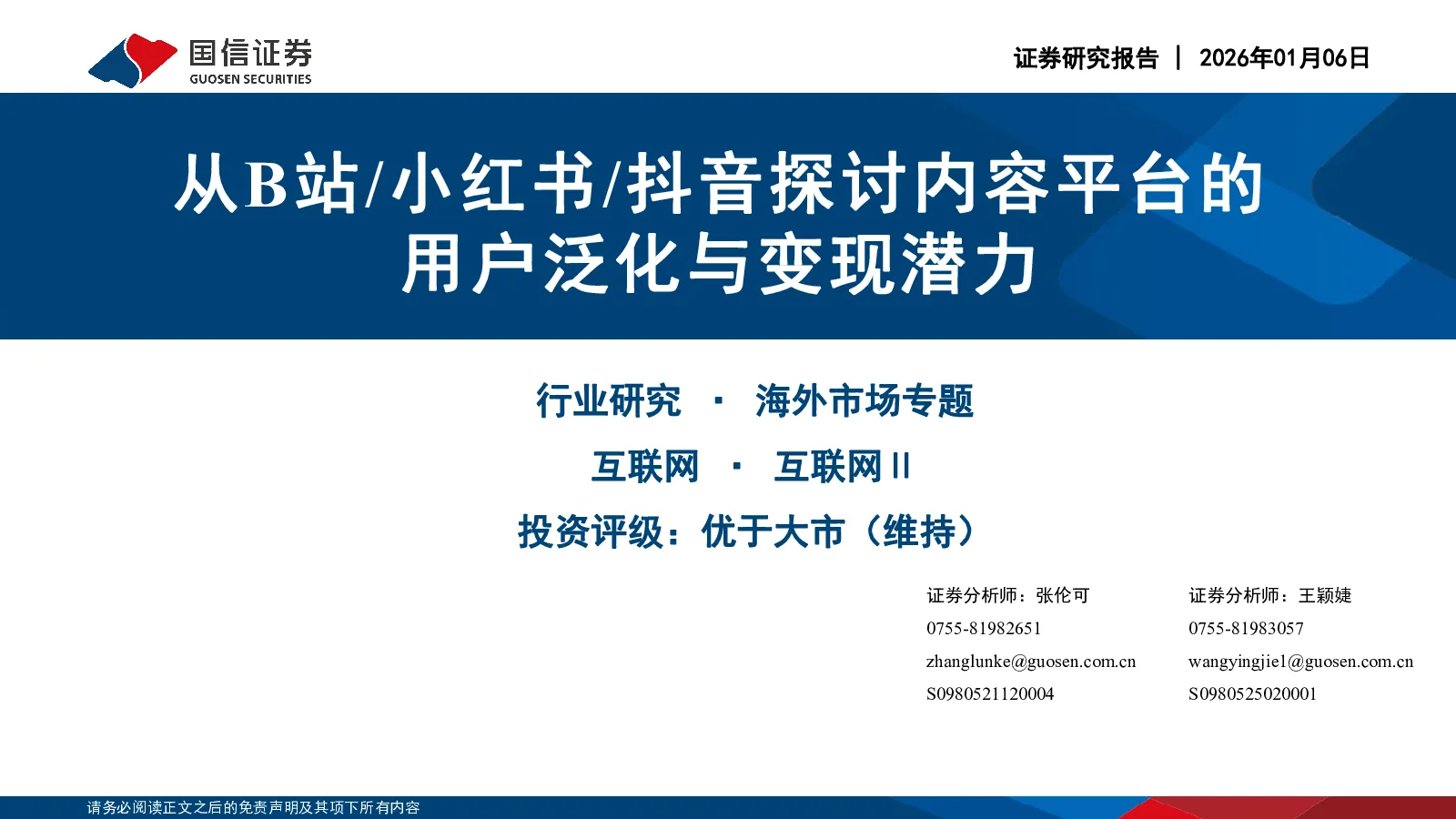 国信证券
GUOSEN SECURITIES

证券研究报告 | 2026年01月06日

从B站/小红书/抖音探讨内容平台的用户泛化与变现潜力

行业研究 · 海外市场专题

互联网 · 互联网Ⅱ

投资评级：优于大市（维持）

证券分析师：张伦可
0755-81982651
zhanglunke@guosen.com.cn
S0980521120004

证券分析师：王颖婕
0755-81983057
wangyingjie1@guosen.com.cn
S0980525020001

请务必阅读正文之后的免责声明及其项下所有内容